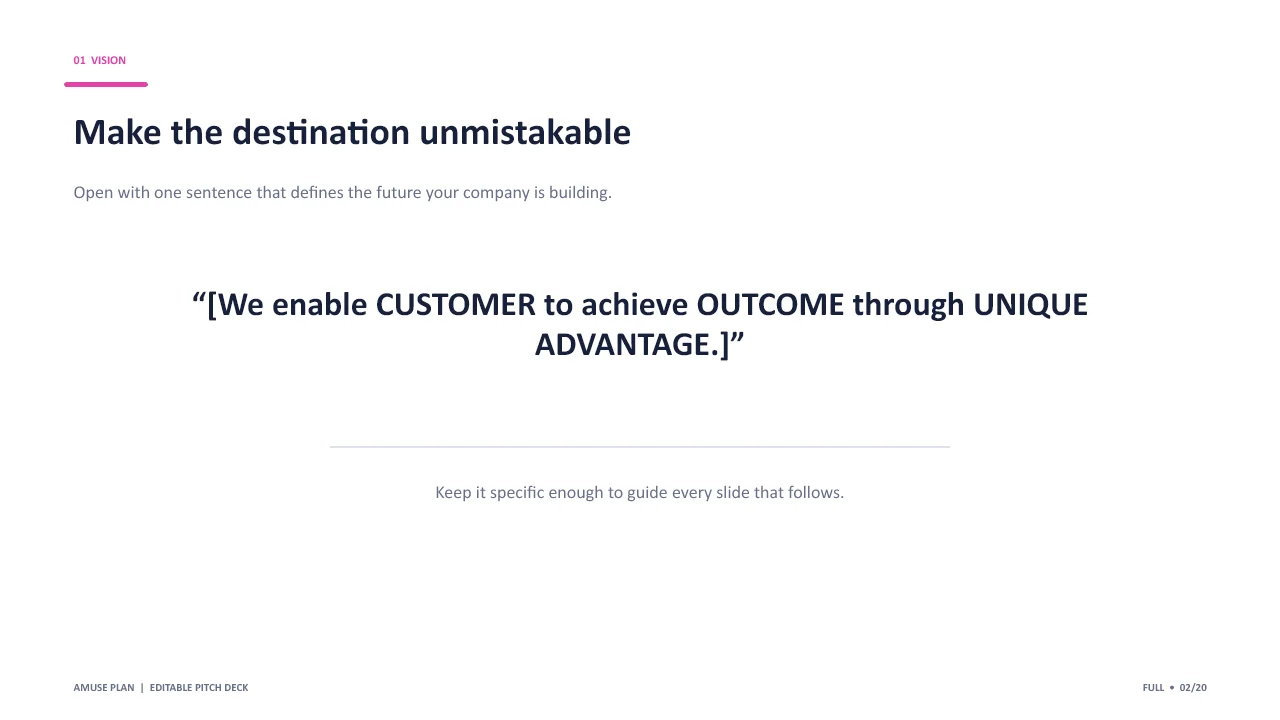 01 VISION

Make the destination unmistakable

Open with one sentence that defines the future your company is building.

“[We enable CUSTOMER to achieve OUTCOME through UNIQUE ADVANTAGE.]”

Keep it specific enough to guide every slide that follows.

AMUSE PLAN | EDITABLE PITCH DECK

FULL • 02/20